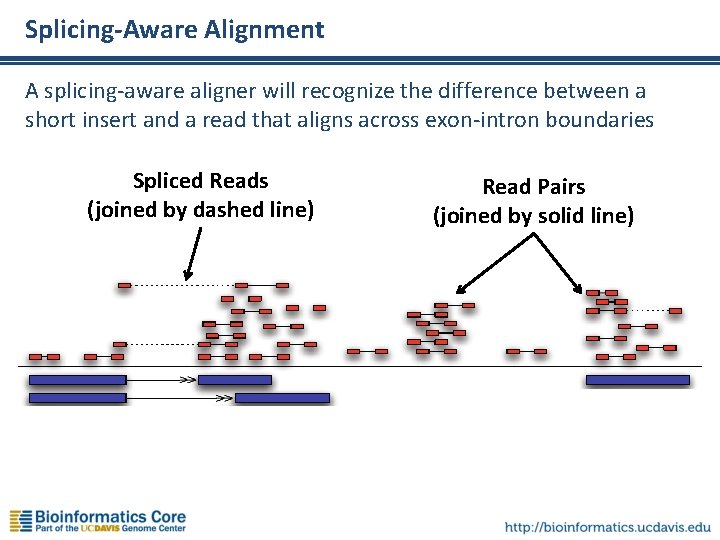 Splicing-Aware Alignment

A splicing-aware aligner will recognize the difference between a short insert and a read that aligns across exon-intron boundaries

Spliced Reads
(joined by dashed line)

Read Pairs
(joined by solid line)

Bioinformatics Core
Part of the UCDAVIS Genome Center

http://bioinformatics.ucdavis.edu